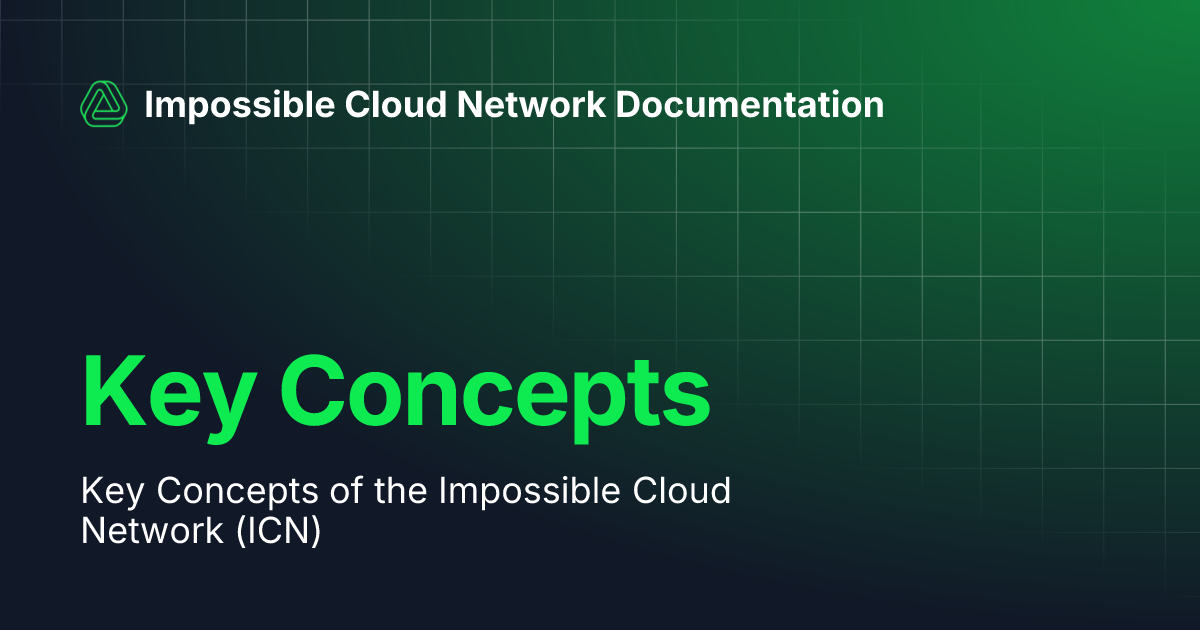 Impossible Cloud Network Documentation

Key Concepts

Key Concepts of the Impossible Cloud Network (ICN)